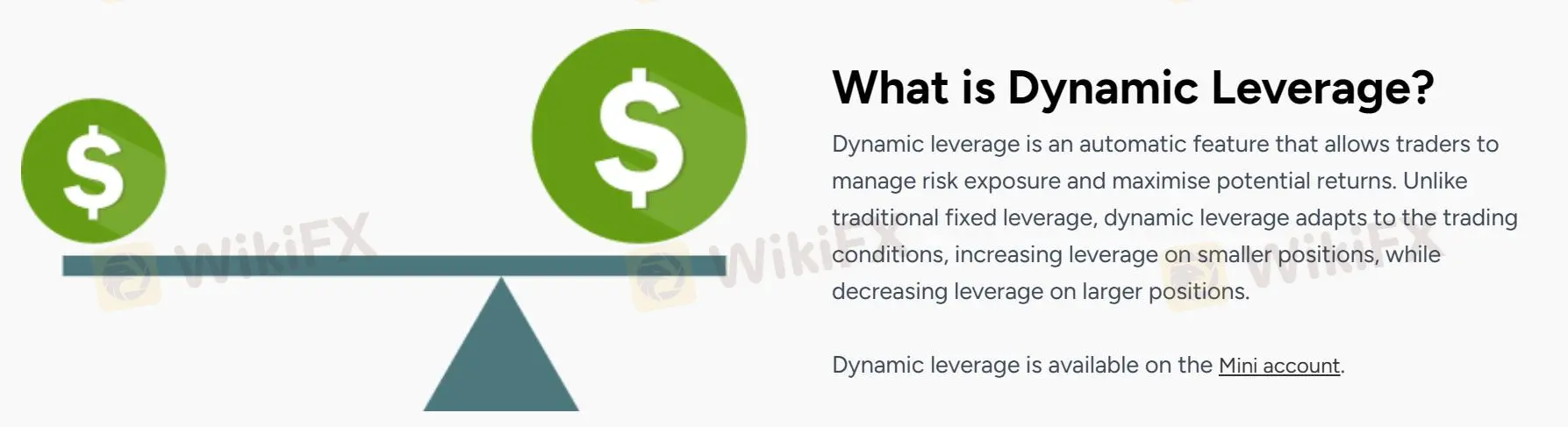 $
$

WikiFX WikiFX WikiFX

What is Dynamic Leverage?

Dynamic leverage is an automatic feature that allows traders to manage risk exposure and maximise potential returns. Unlike traditional fixed leverage, dynamic leverage adapts to the trading conditions, increasing leverage on smaller positions, while decreasing leverage on larger positions.

Dynamic leverage is available on the Mini account.